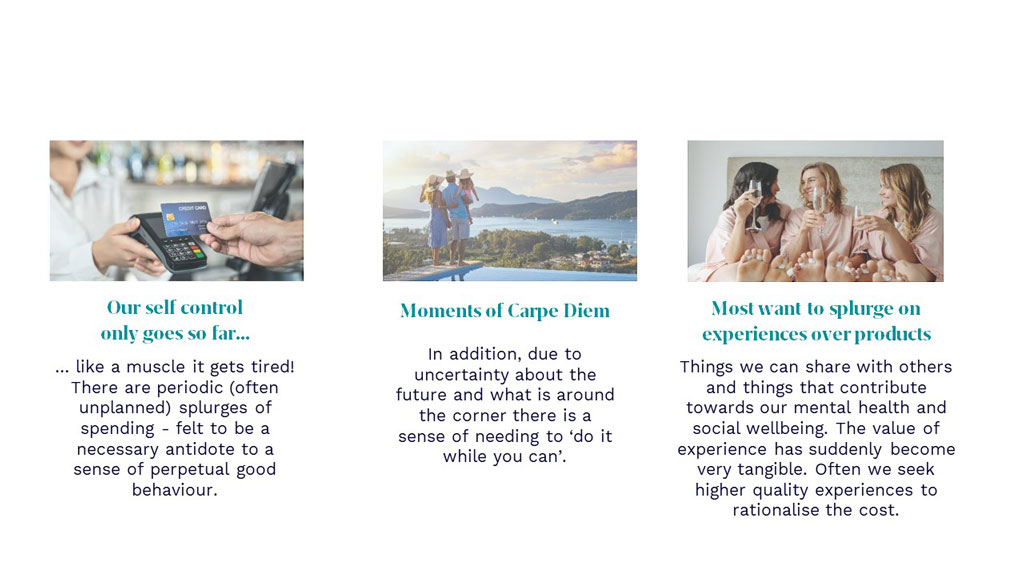 CREDIT CARD

Our self control only goes so far...

... like a muscle it gets tired! There are periodic (often unplanned) splurges of spending - felt to be a necessary antidote to a sense of perpetual good behaviour.

Moments of Carpe Diem

In addition, due to uncertainty about the future and what is around the corner there is a sense of needing to 'do it while you can'.

Most want to splurge on experiences over products

Things we can share with others and things that contribute towards our mental health and social wellbeing. The value of experience has suddenly become very tangible. Often we seek higher quality experiences to rationalise the cost.